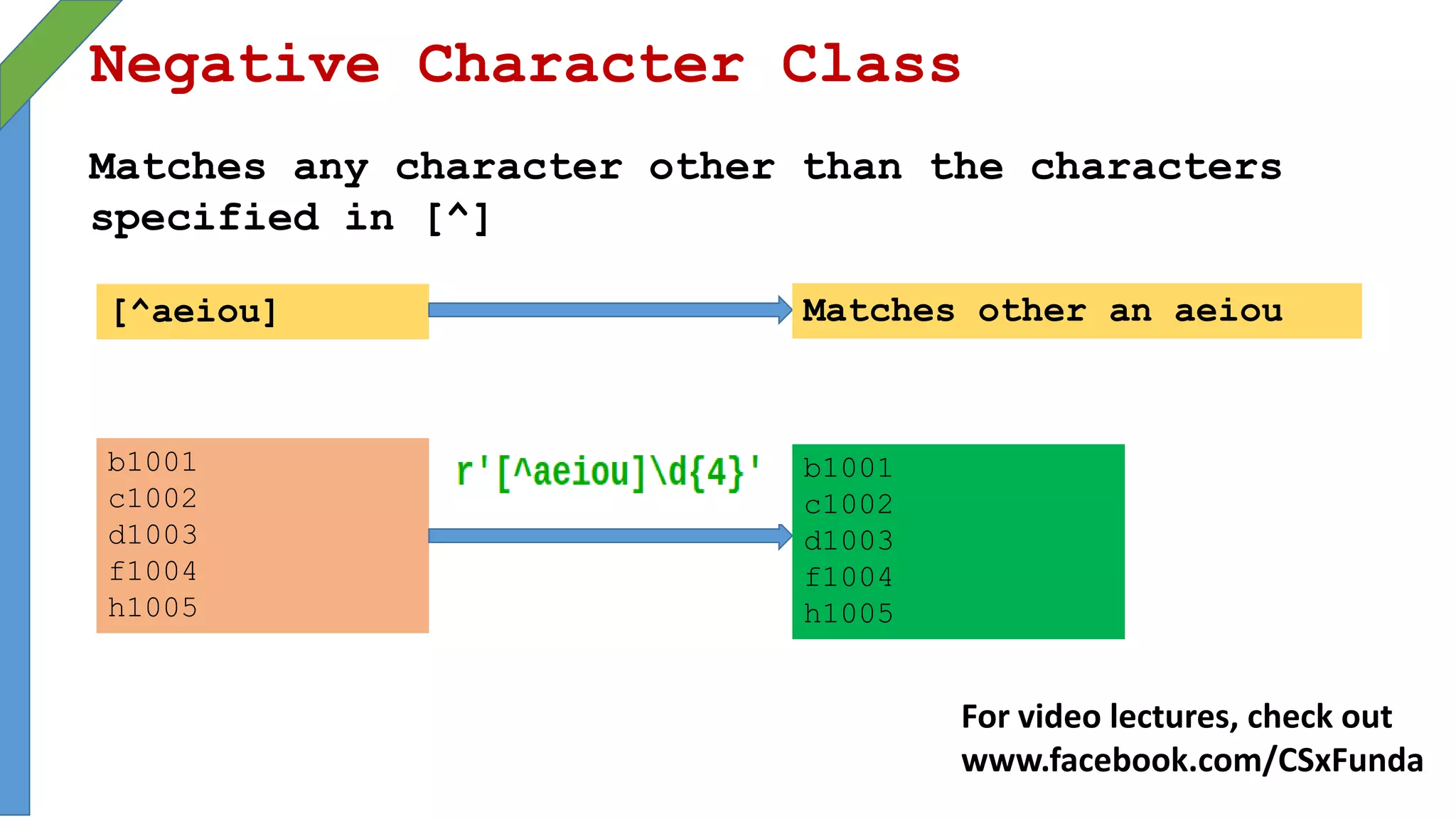 Negative Character Class

Matches any character other than the characters specified in [^]

[^aeiou]

Matches other an aeiou

b1001
c1002
d1003
f1004
h1005

r'[^aeiou]\d{4}'

b1001
c1002
d1003
f1004
h1005

For video lectures, check out
www.facebook.com/CSxFunda